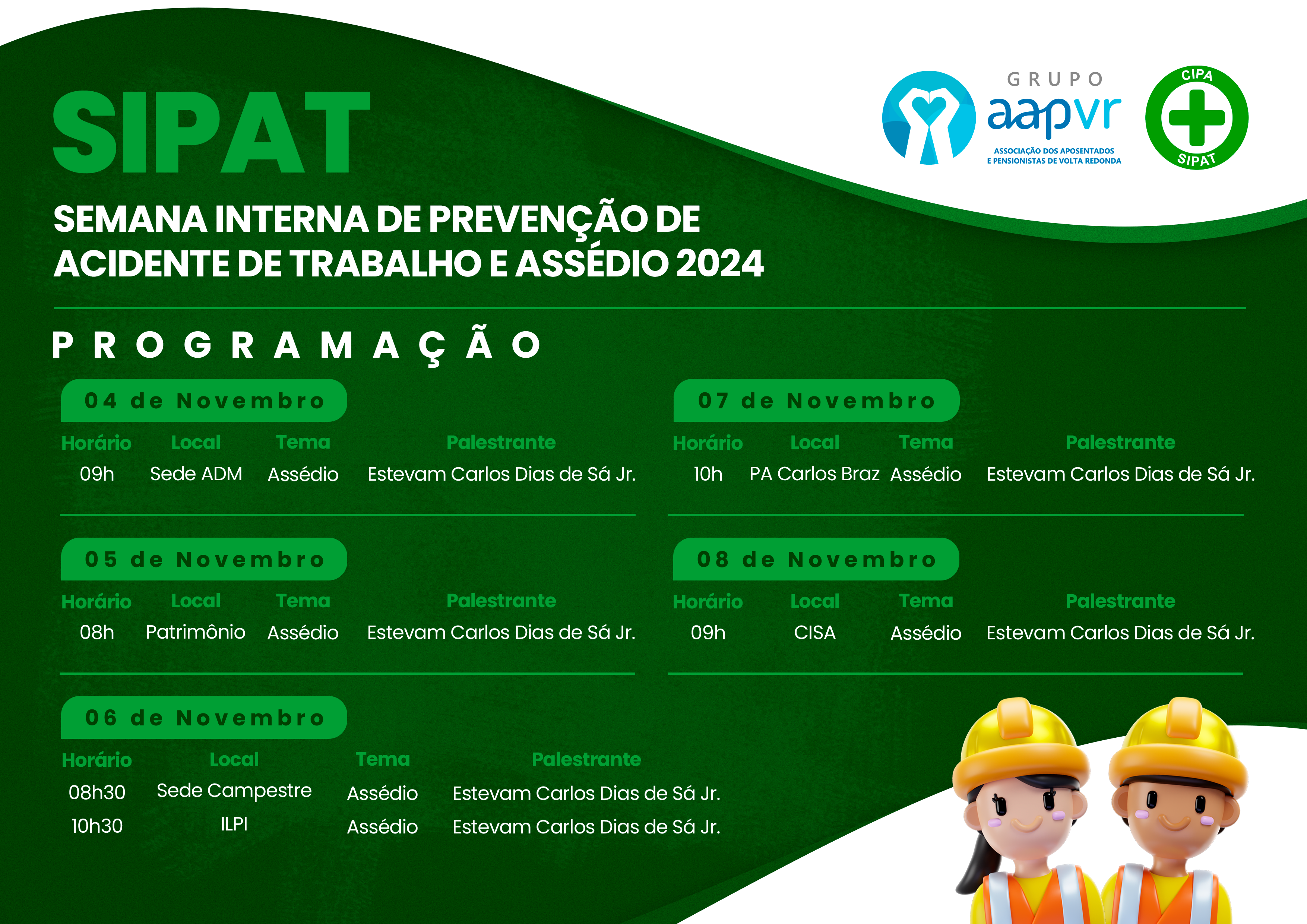 SIPAT

GRUPO aapvr ASSOCIAÇÃO DOS APOSENTADOS E PENSIONISTAS DE VOLTA REDONDA

CIPA SIPAT

SEMANA INTERNA DE PREVENÇÃO DE ACIDENTE DE TRABALHO E ASSÉDIO 2024

PROGRAMAÇÃO

04 de Novembro

| Horário | Local | Tema | Palestrante |
|---|---|---|---|
| 09h | Sede ADM | Assédio | Estevam Carlos Dias de Sá Jr. |

05 de Novembro

| Horário | Local | Tema | Palestrante |
|---|---|---|---|
| 08h | Patrimônio | Assédio | Estevam Carlos Dias de Sá Jr. |

06 de Novembro

| Horário | Local | Tema | Palestrante |
|---|---|---|---|
| 08h30 | Sede Campestre | Assédio | Estevam Carlos Dias de Sá Jr. |
| 10h30 | ILPI | Assédio | Estevam Carlos Dias de Sá Jr. |

07 de Novembro

| Horário | Local | Tema | Palestrante |
|---|---|---|---|
| 10h | PA Carlos Braz | Assédio | Estevam Carlos Dias de Sá Jr. |

08 de Novembro

| Horário | Local | Tema | Palestrante |
|---|---|---|---|
| 09h | CISA | Assédio | Estevam Carlos Dias de Sá Jr. |